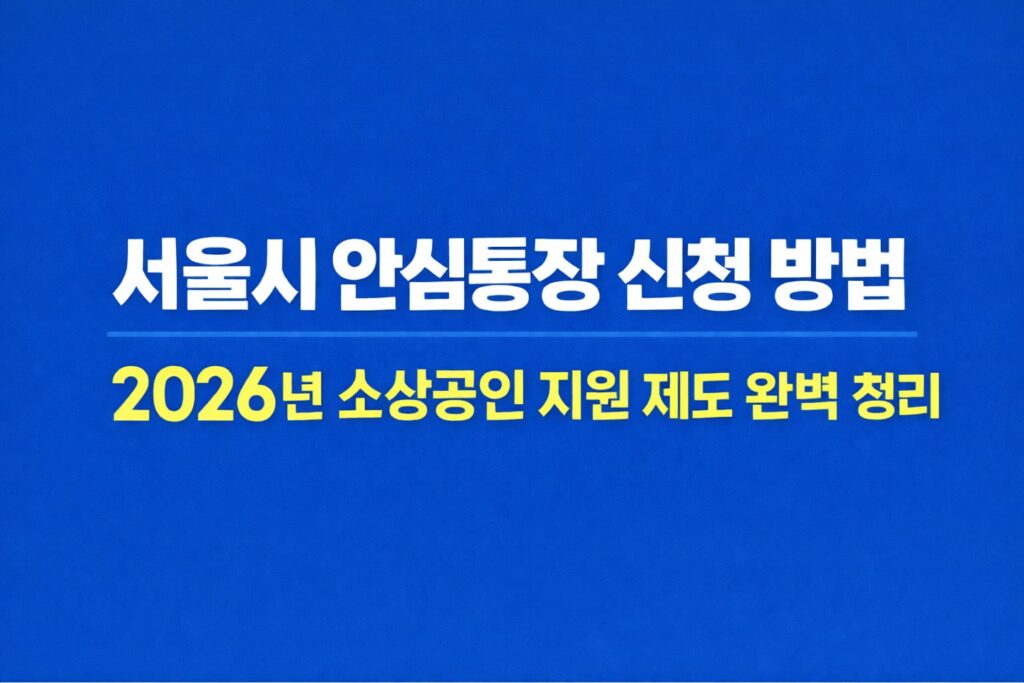 서울시 안심통장 신청 방법

2026년 소상공인 지원 제도 완벽 청리